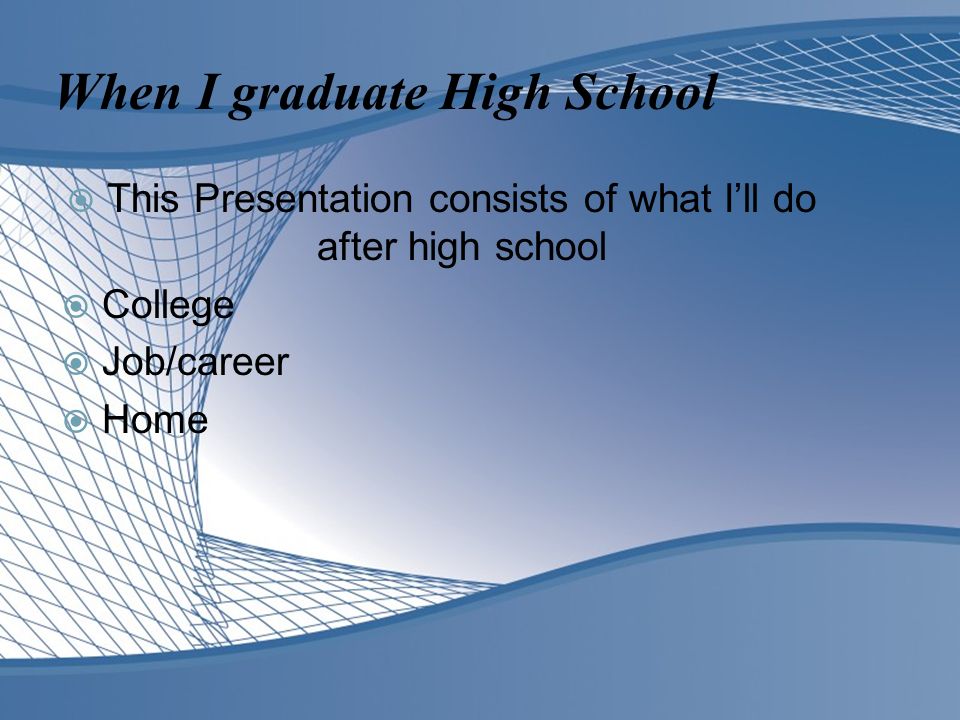 When I graduate High School

This Presentation consists of what I’ll do after high school

College

Job/career

Home